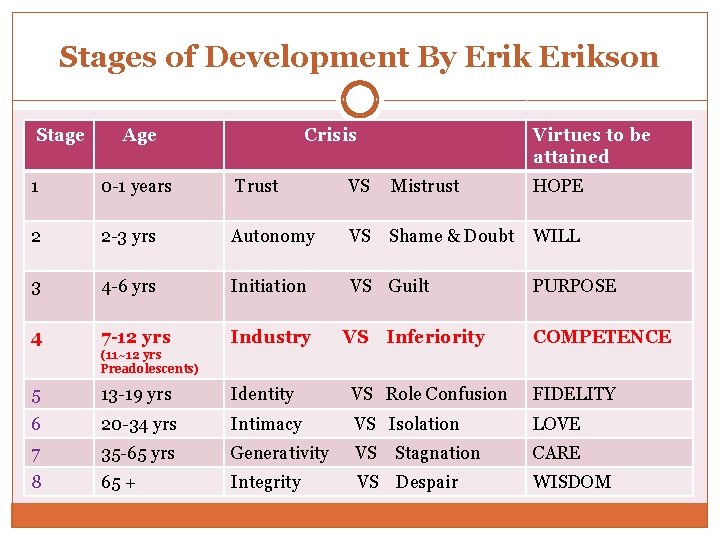 Stages of Development By Erik Erikson

| Stage | Age | Crisis | Virtues to be attained |
|---|---|---|---|
| 1 | 0-1 years | Trust VS Mistrust | HOPE |
| 2 | 2-3 yrs | Autonomy VS Shame & Doubt | WILL |
| 3 | 4-6 yrs | Initiation VS Guilt | PURPOSE |
| 4 | 7-12 yrs (11~12 yrs Preadolescents) | Industry VS Inferiority | COMPETENCE |
| 5 | 13-19 yrs | Identity VS Role Confusion | FIDELITY |
| 6 | 20-34 yrs | Intimacy VS Isolation | LOVE |
| 7 | 35-65 yrs | Generativity VS Stagnation | CARE |
| 8 | 65 + | Integrity VS Despair | WISDOM |